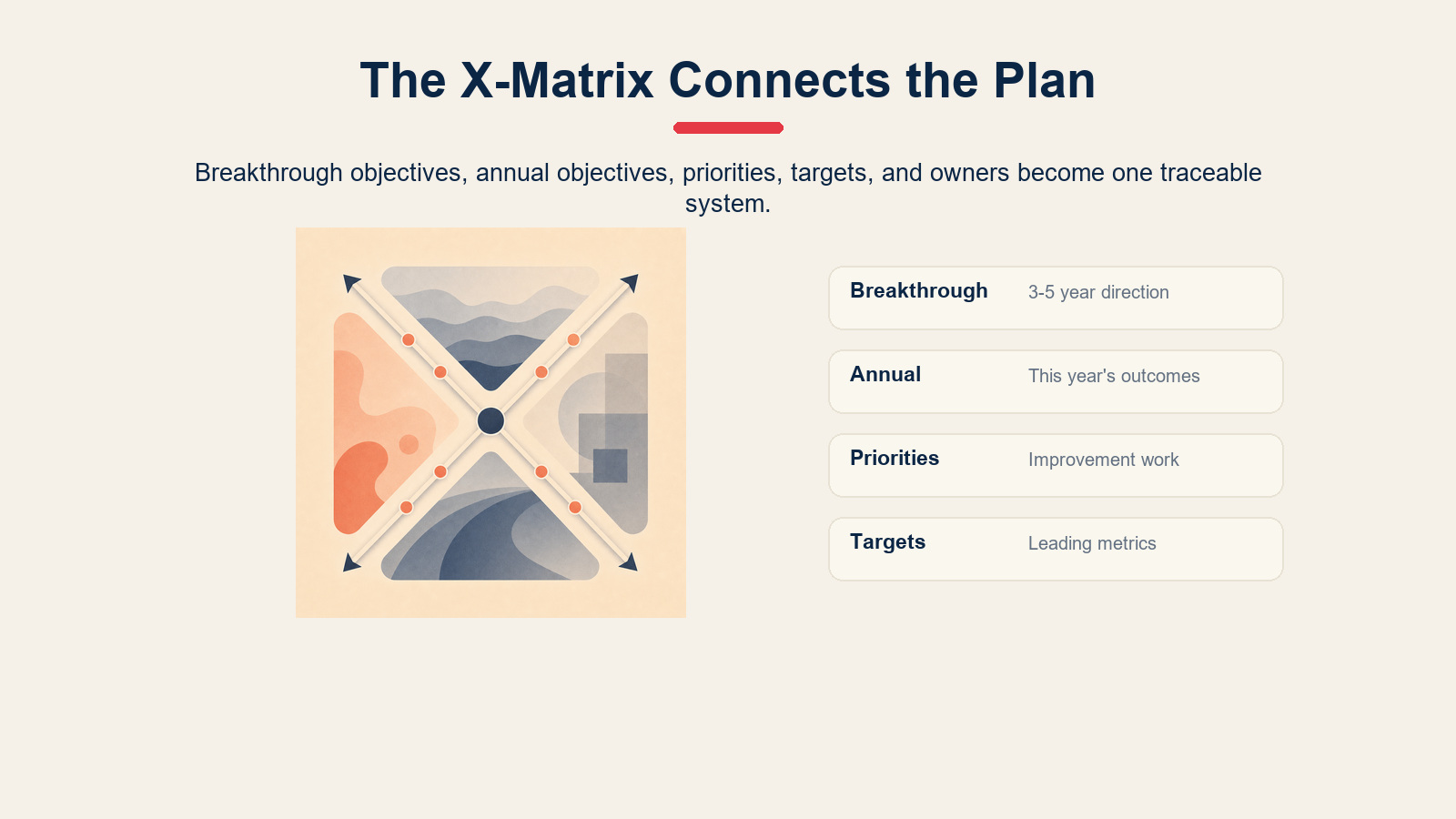 The X-Matrix Connects the Plan

Breakthrough objectives, annual objectives, priorities, targets, and owners become one traceable system.

Breakthrough 3-5 year direction

Annual This year's outcomes

Priorities Improvement work

Targets Leading metrics